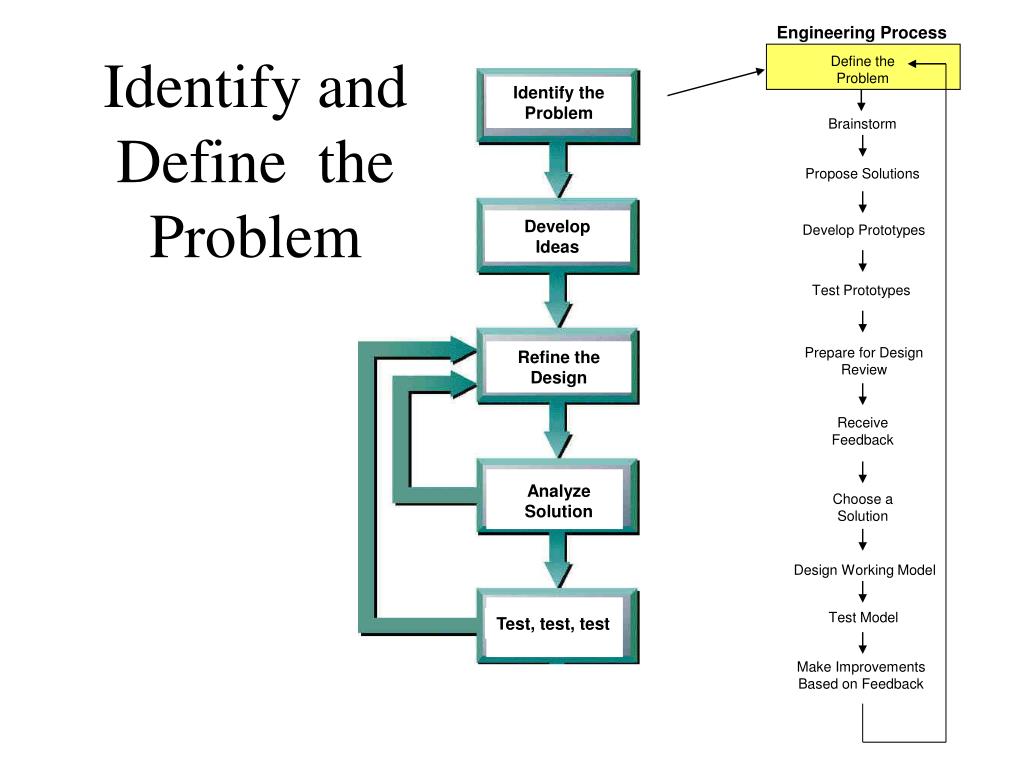 Identify and Define the Problem

Identify the Problem

Develop Ideas

Refine the Design

Analyze Solution

Test, test, test

Engineering Process

Define the Problem

Brainstorm

Propose Solutions

Develop Prototypes

Test Prototypes

Prepare for Design Review

Receive Feedback

Choose a Solution

Design Working Model

Test Model

Make Improvements Based on Feedback